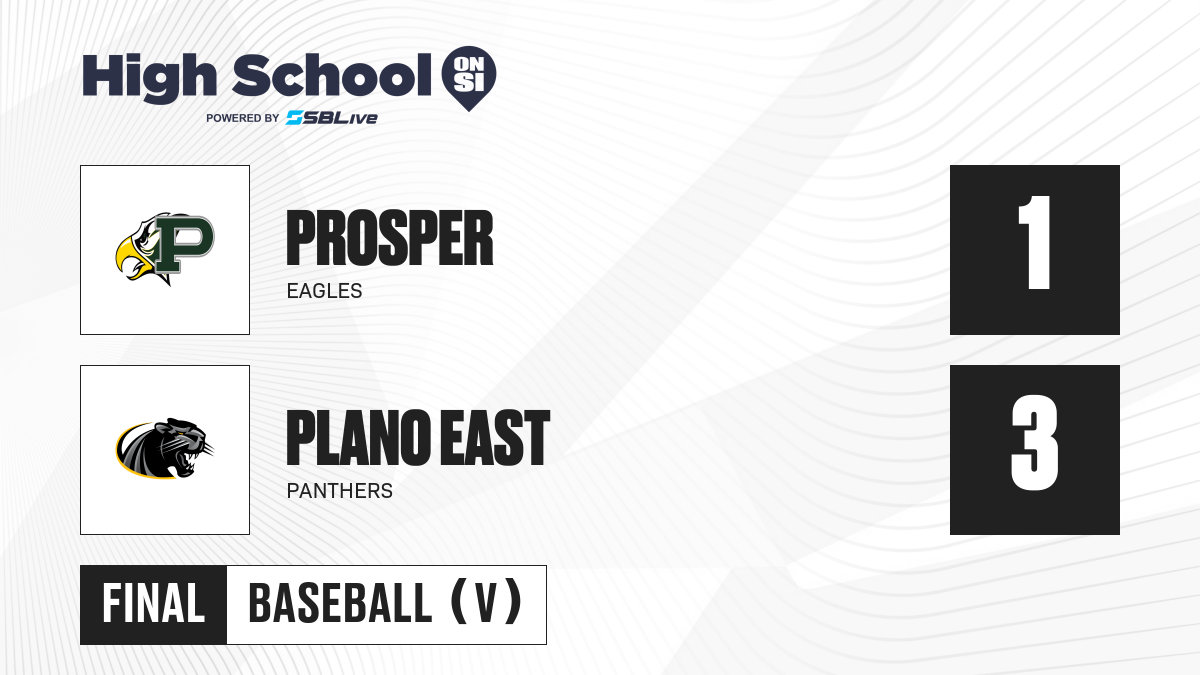 High School ON SI
POWERED BY SBLive

P

PROSPER
EAGLES

1

PLANO EAST
PANTHERS

3

FINAL BASEBALL (V)